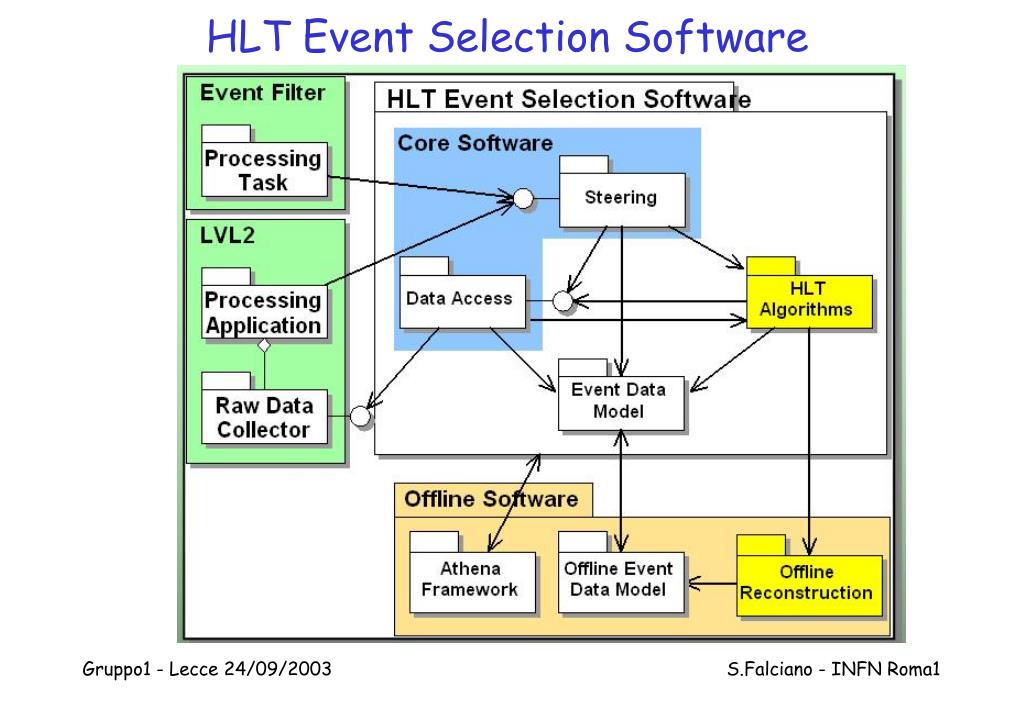 HLT Event Selection Software

Event Filter

Processing Task

LVL2

Processing Application

Raw Data Collector

HLT Event Selection Software

Core Software

Steering

Data Access

HLT Algorithms

Event Data Model

Offline Software

Athena Framework

Offline Event Data Model

Offline Reconstruction

Gruppo1 - Lecce 24/09/2003

S.Falciano - INFN Roma1